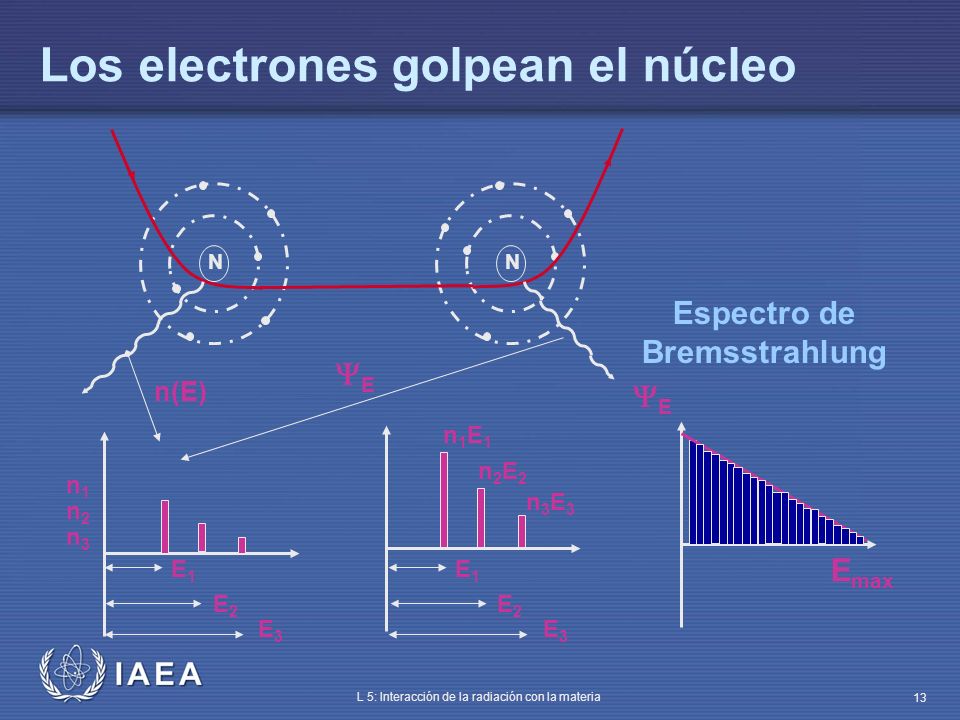 Los electrones golpean el núcleo

N

N

Espectro de Bremsstrahlung

n(E)

$\Psi_E$

$\Psi_E$

$n_1$
$n_2$
$n_3$

$E_1$

$E_2$

$E_3$

$n_1E_1$

$n_2E_2$

$n_3E_3$

$E_1$

$E_2$

$E_3$

$E_{max}$

IAEA

L 5: Interacción de la radiación con la materia

13